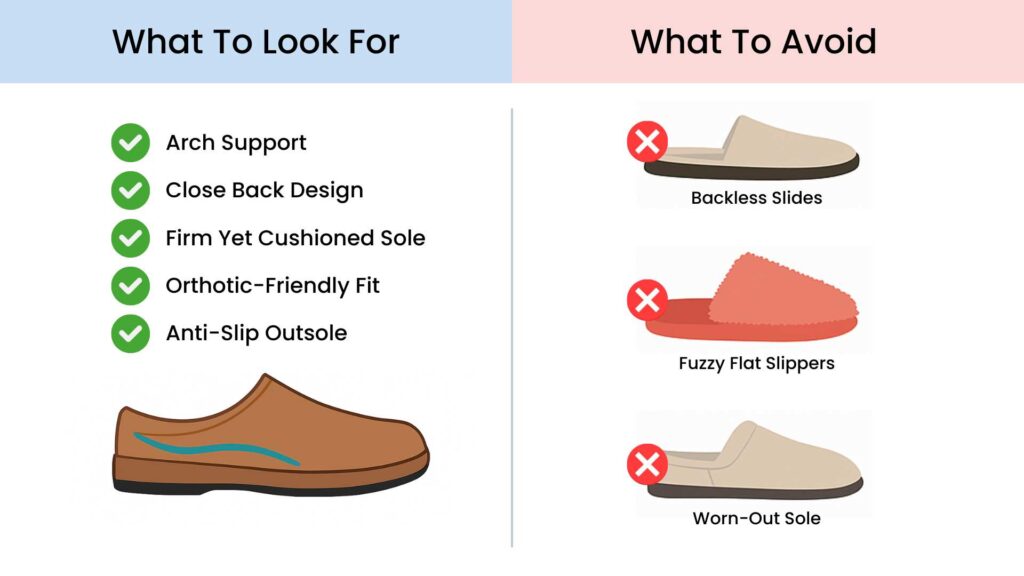 What To Look For

Arch Support
Close Back Design
Firm Yet Cushioned Sole
Orthotic-Friendly Fit
Anti-Slip Outsole

What To Avoid

Backless Slides

Fuzzy Flat Slippers

Worn-Out Sole